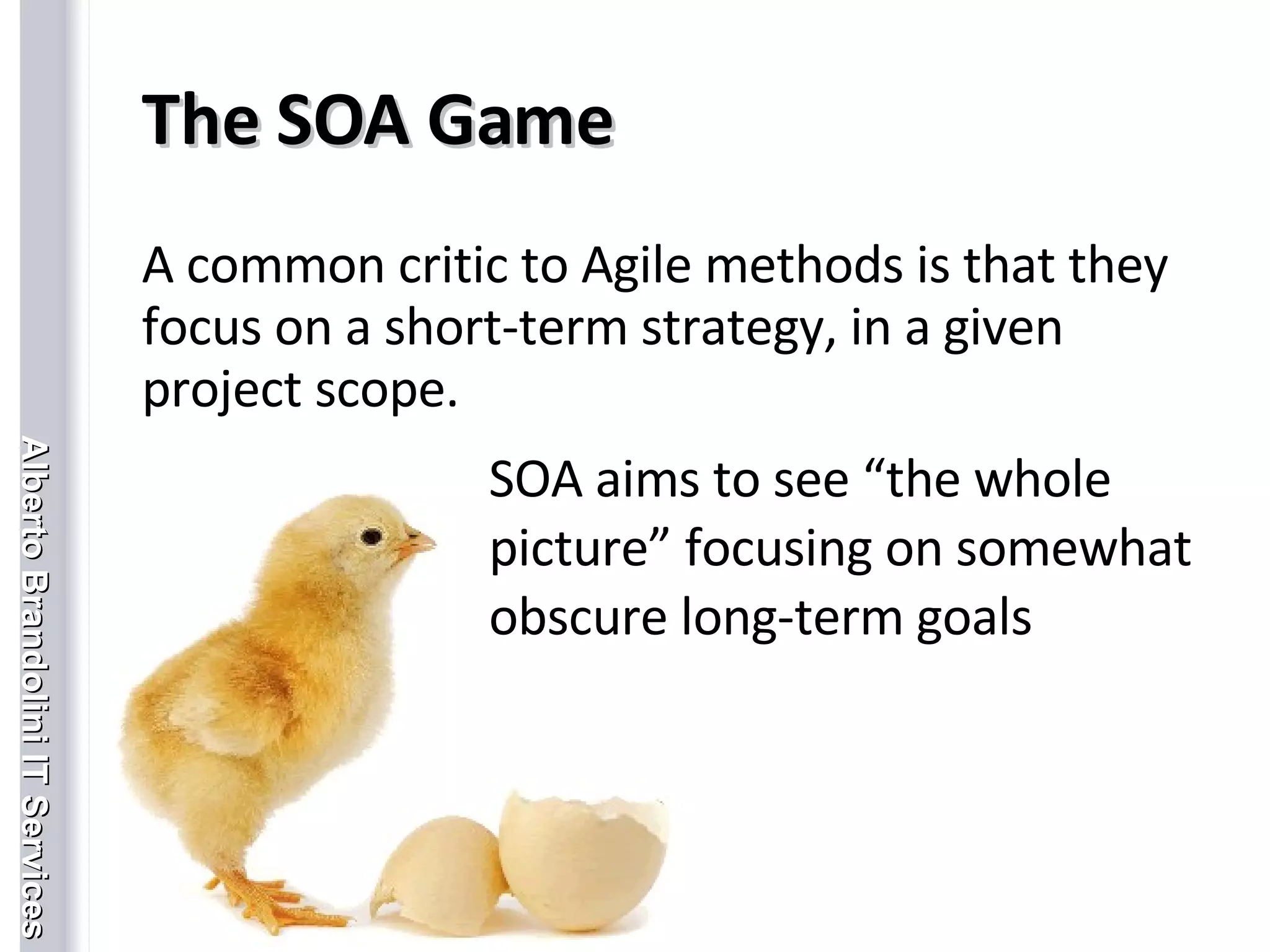 The SOA Game

A common critic to Agile methods is that they focus on a short-term strategy, in a given project scope.

SOA aims to see “the whole picture” focusing on somewhat obscure long-term goals

Alberto Brandolini IT Services